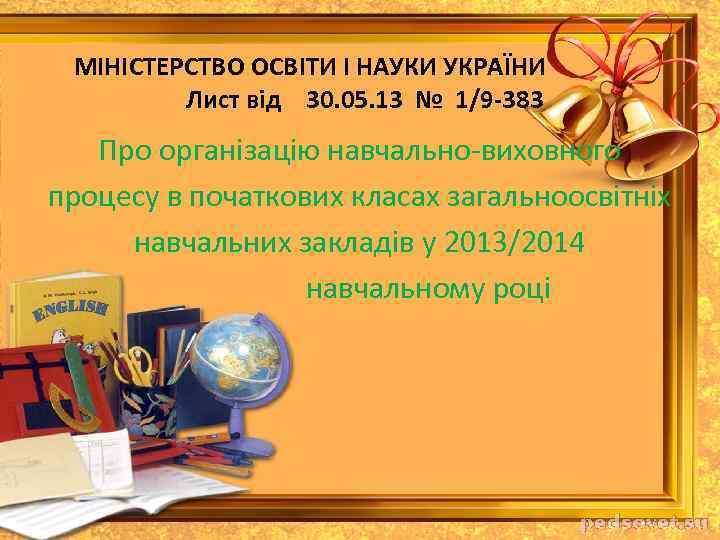 МІНІСТЕРСТВО ОСВІТИ І НАУКИ УКРАЇНИ
Лист від 30.05.13 № 1/9-383

Про організацію навчально-виховного процесу в початкових класах загальноосвітніх навчальних закладів у 2013/2014 навчальному році

ENGLISH

pedsovet.su